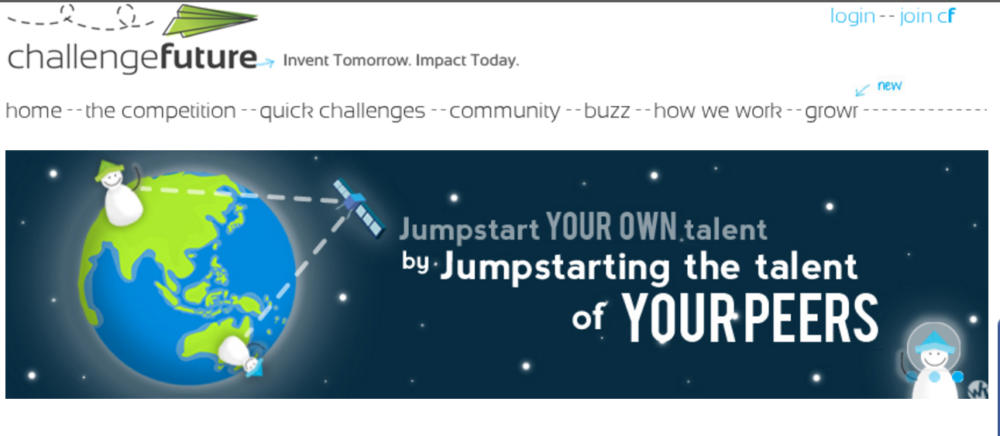 login -- join cf

challengefuture Invent Tomorrow. Impact Today.

new

home -- the competition -- quick challenges -- community -- buzz -- how we work -- growr

Jumpstart YOUR OWN talent
by Jumpstarting the talent
of YOUR PEERS